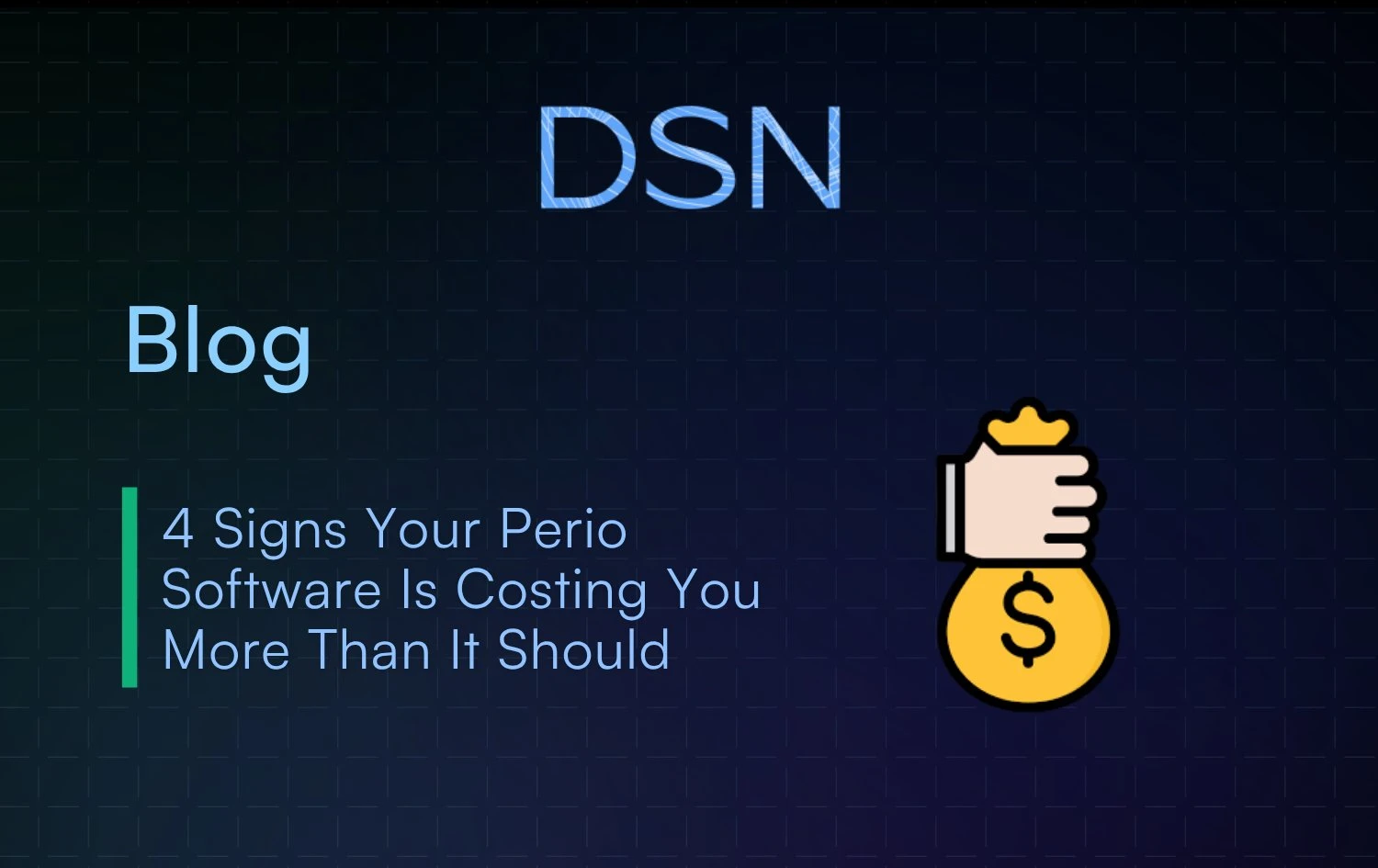 DSN

Blog

4 Signs Your Perio Software Is Costing You More Than It Should

$